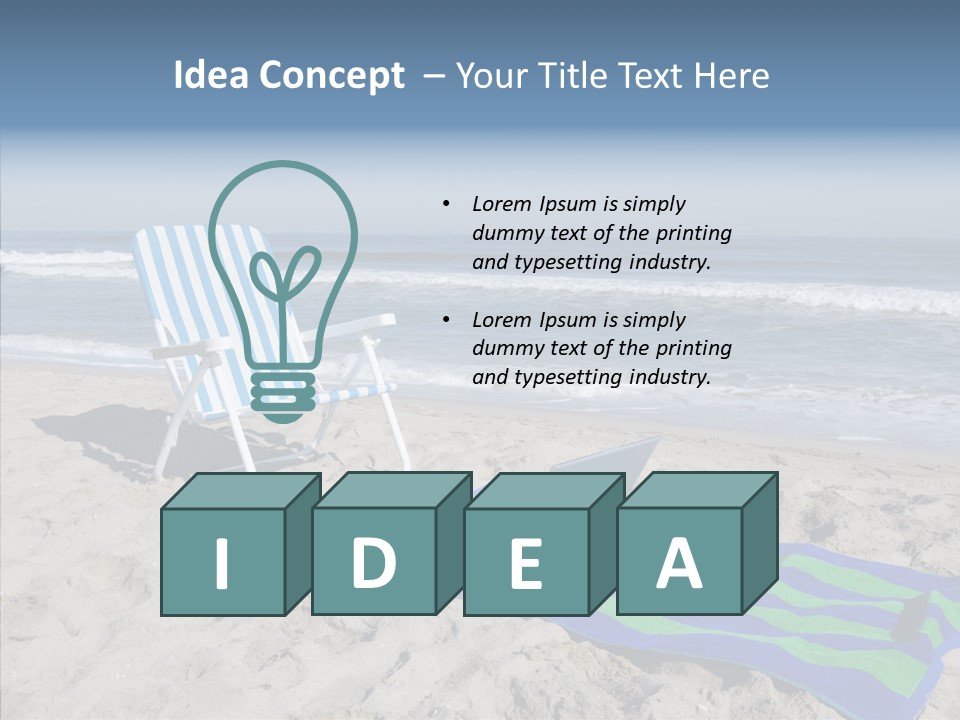 Idea Concept – Your Title Text Here

• Lorem Ipsum is simply dummy text of the printing and typesetting industry.

• Lorem Ipsum is simply dummy text of the printing and typesetting industry.

I D E A